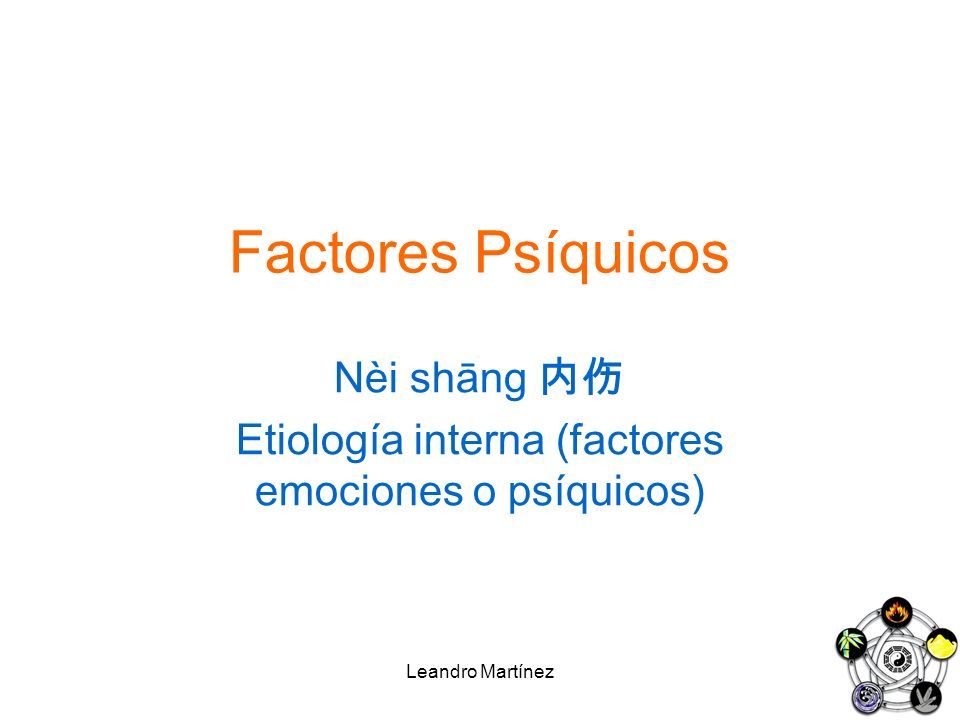 Factores Psíquicos

Nèi shāng 内伤
Etiología interna (factores emociones o psíquicos)

Leandro Martínez